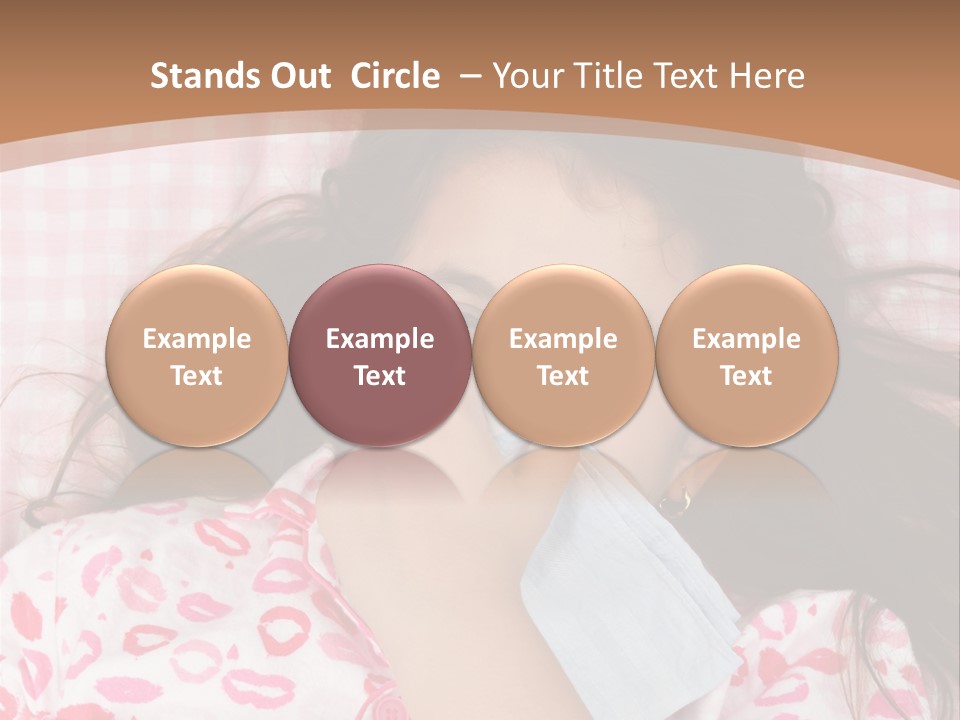 Stands Out Circle – Your Title Text Here

Example Text

Example Text

Example Text

Example Text